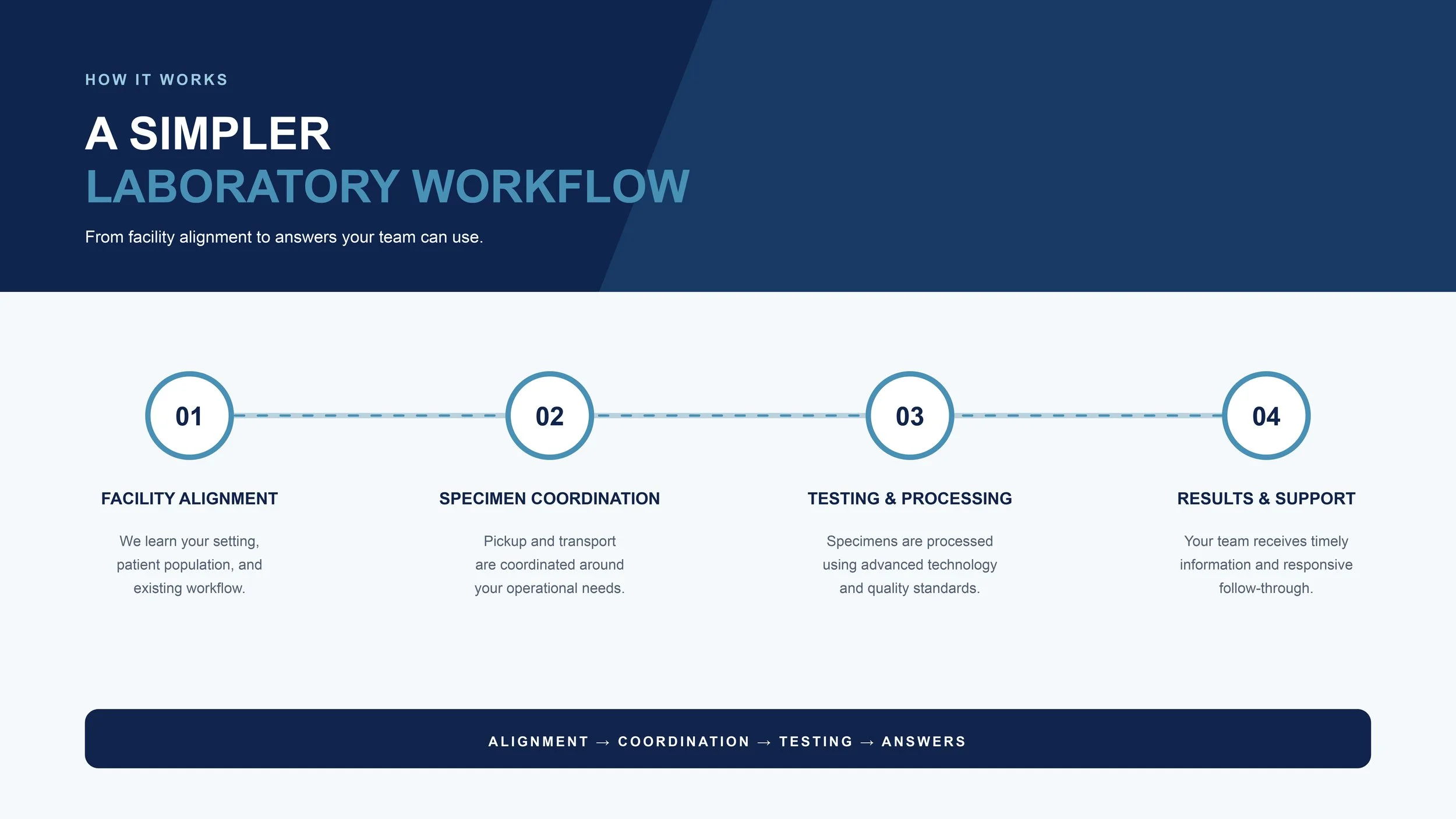 HOW IT WORKS

A SIMPLER
LABORATORY WORKFLOW

From facility alignment to answers your team can use.

01

FACILITY ALIGNMENT

We learn your setting, patient population, and existing workflow.

02

SPECIMEN COORDINATION

Pickup and transport are coordinated around your operational needs.

03

TESTING & PROCESSING

Specimens are processed using advanced technology and quality standards.

04

RESULTS & SUPPORT

Your team receives timely information and responsive follow-through.

ALIGNMENT → COORDINATION → TESTING → ANSWERS